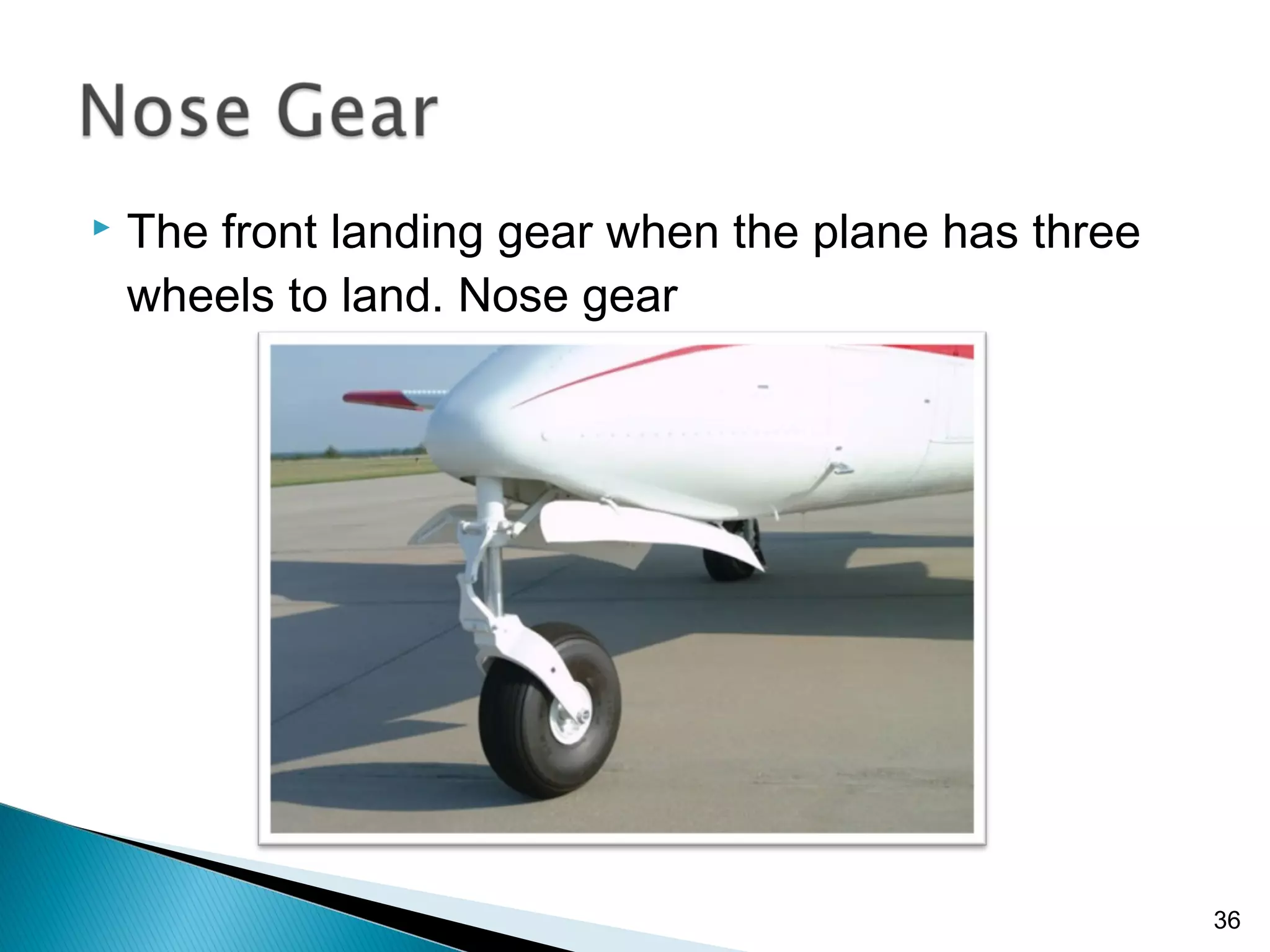 Nose Gear

The front landing gear when the plane has three wheels to land. Nose gear

36